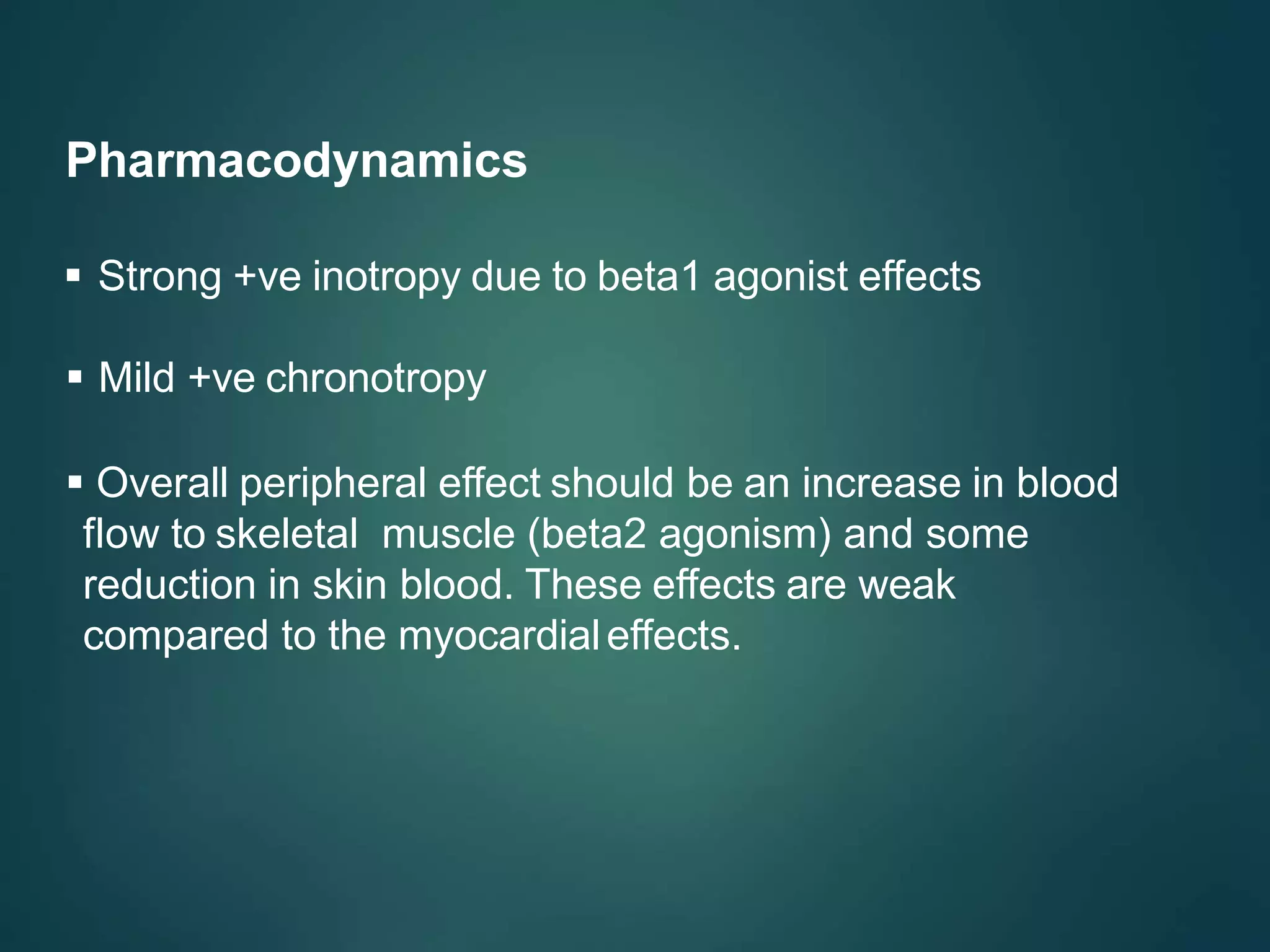 Pharmacodynamics

▪ Strong +ve inotropy due to beta1 agonist effects

▪ Mild +ve chronotropy

▪ Overall peripheral effect should be an increase in blood flow to skeletal muscle (beta2 agonism) and some reduction in skin blood. These effects are weak compared to the myocardial effects.